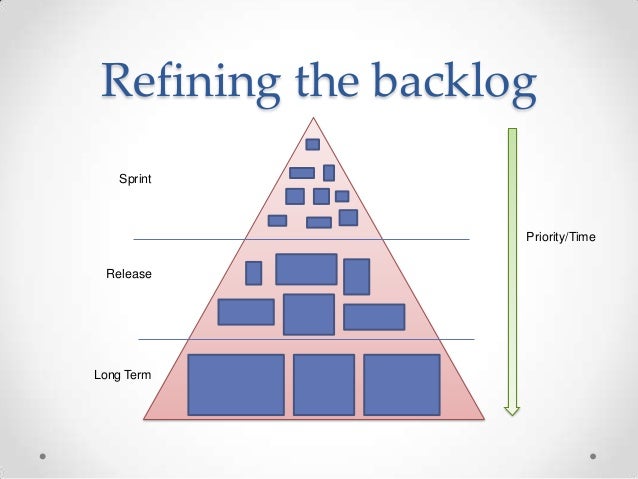 Refining the backlog

Sprint

Release

Long Term

Priority/Time